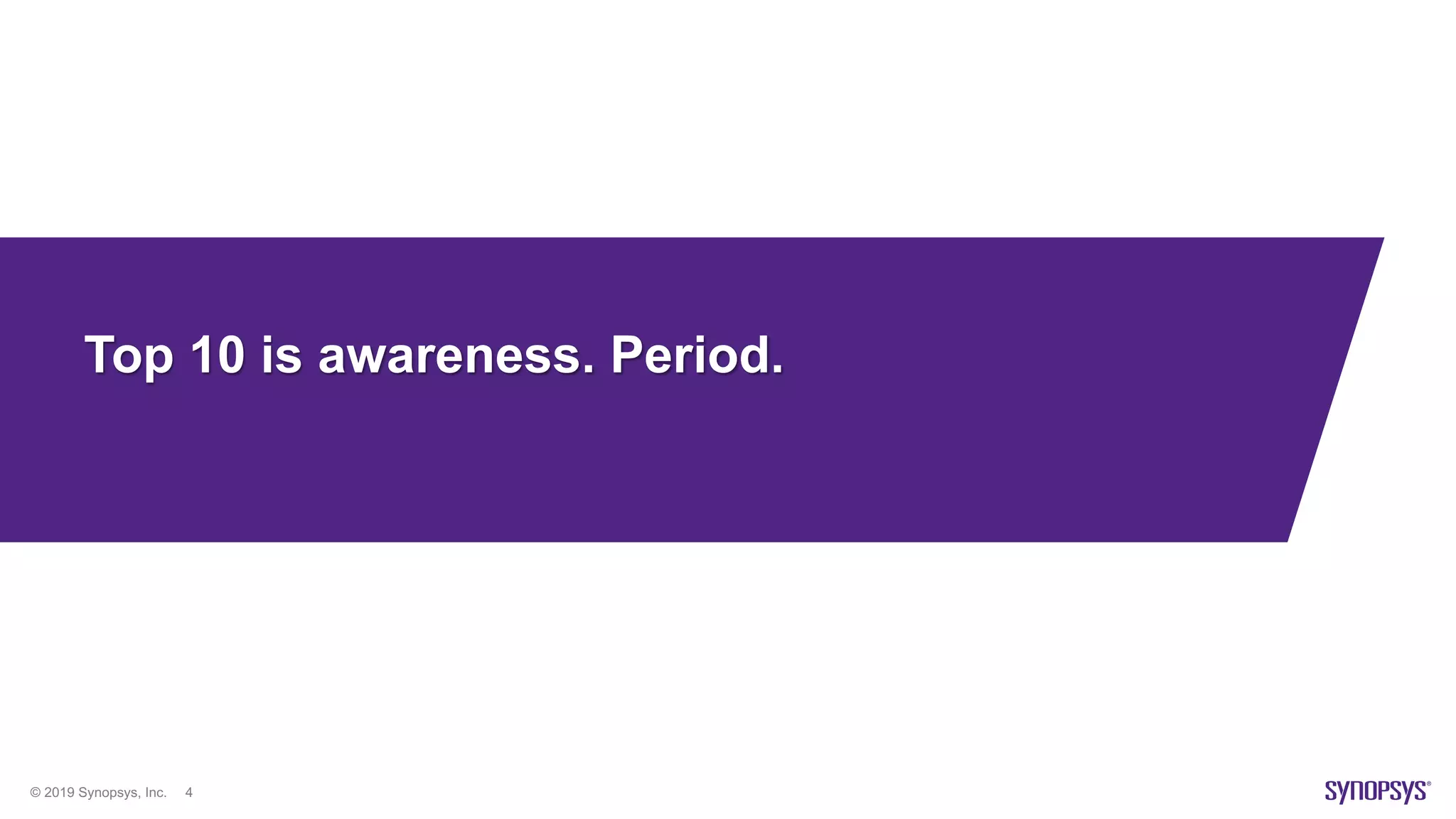 Top 10 is awareness. Period.

© 2019 Synopsys, Inc. 4

SYNOPSYS®